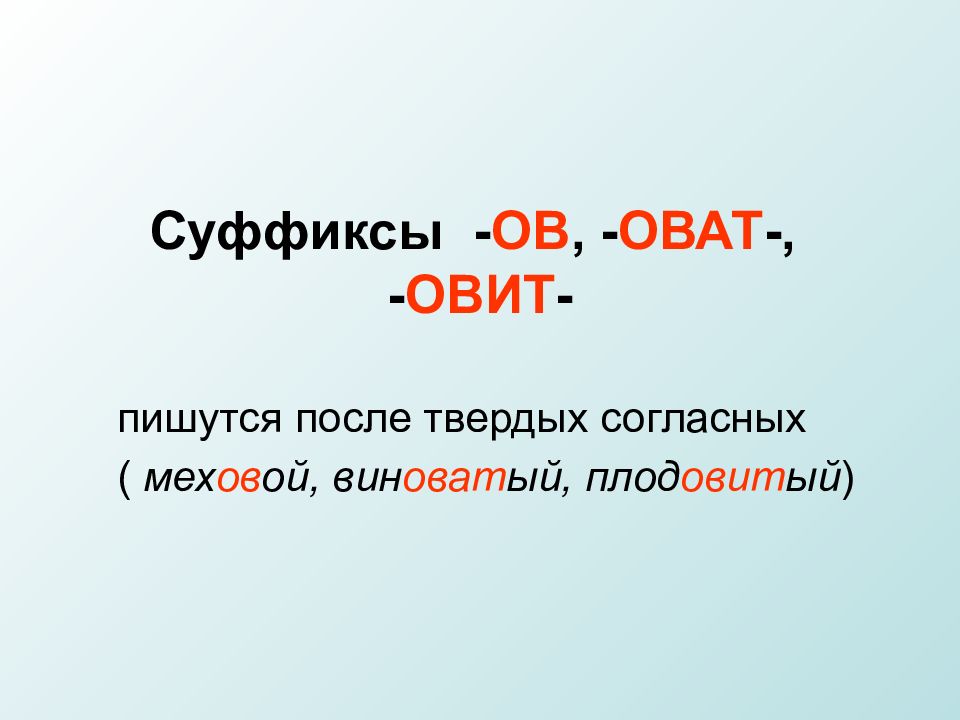 Суффиксы -ОВ, -ОВАТ-, -ОВИТ-

пишутся после твердых согласных ( меховой, виноватый, плодовитый)